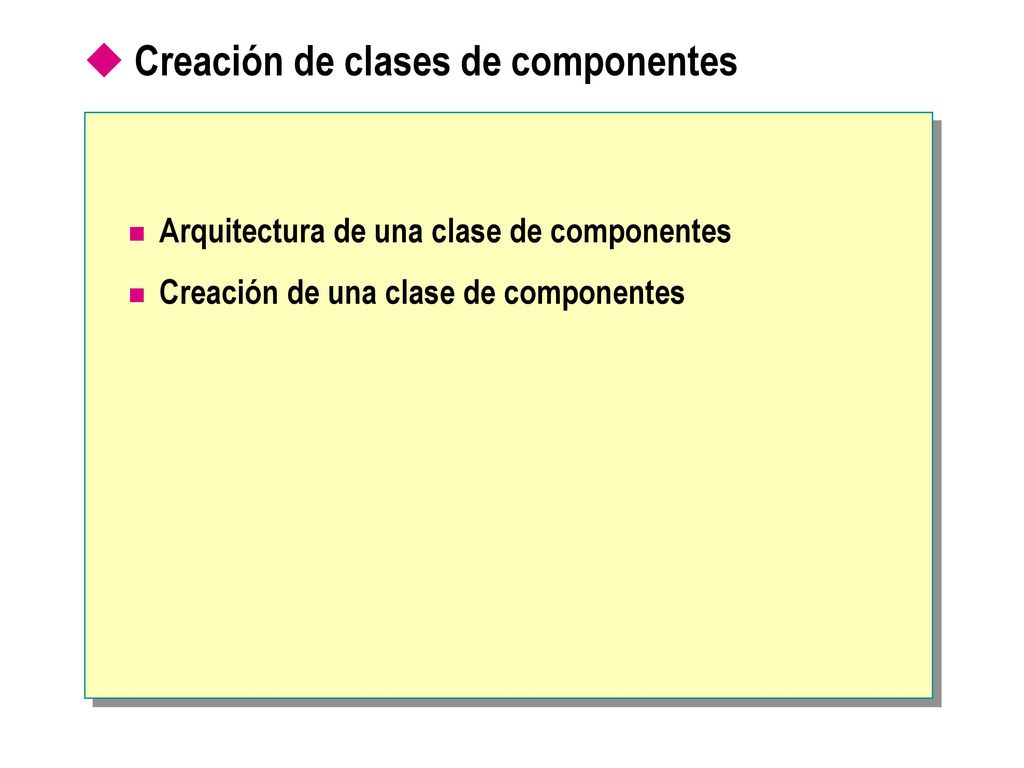 Creación de clases de componentes

Arquitectura de una clase de componentes

Creación de una clase de componentes